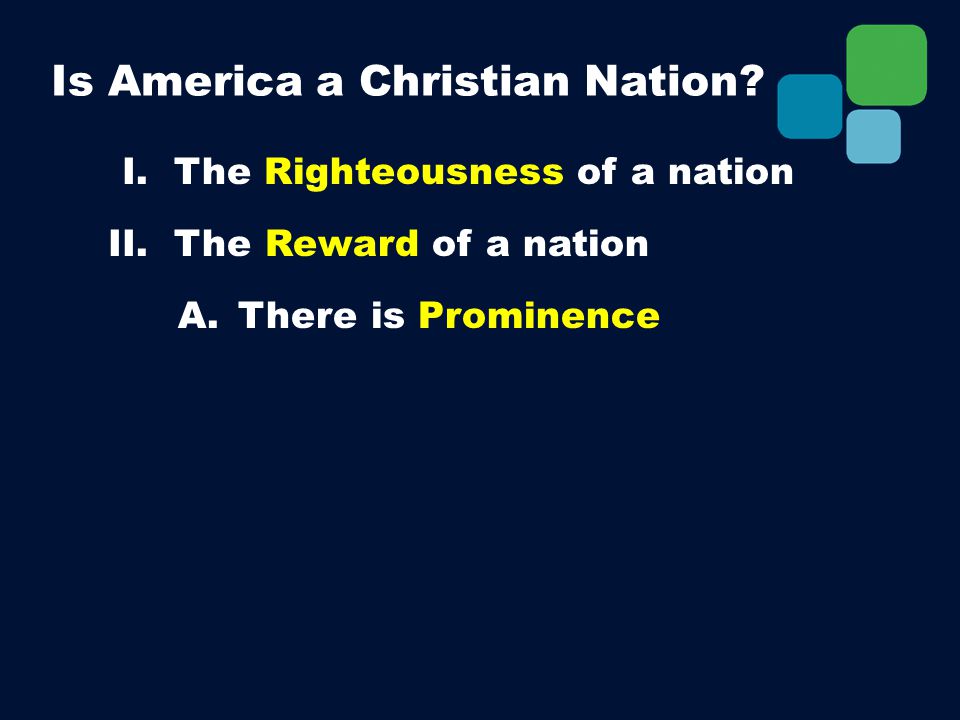 Is America a Christian Nation?

I. The Righteousness of a nation

II. The Reward of a nation

A. There is Prominence